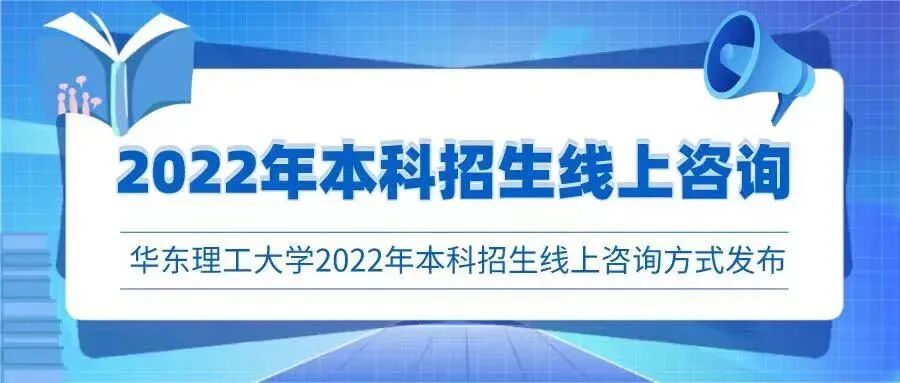 2022年本科招生线上咨询

华东理工大学2022年本科招生线上咨询方式发布